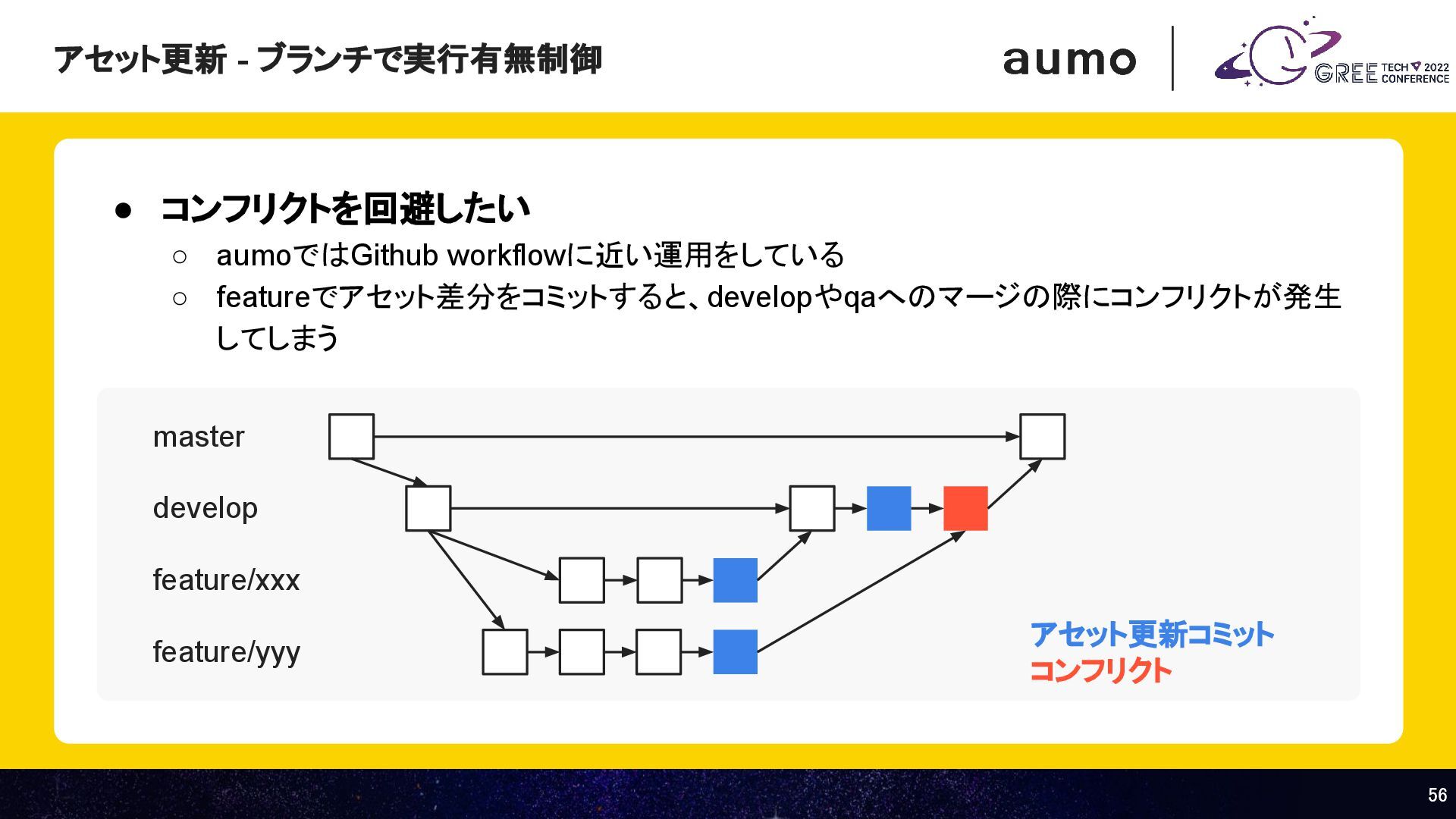 アセット更新 - ブランチで実行有無制御

aumo

GREE TECH 2022 CONFERENCE

● コンフリクトを回避したい
○ aumoではGithub workflowに近い運用をしている
○ featureでアセット差分をコミットすると、developやqaへのマージの際にコンフリクトが発生してしまう

master

develop

feature/xxx

feature/yyy

アセット更新コミット
コンフリクト

56